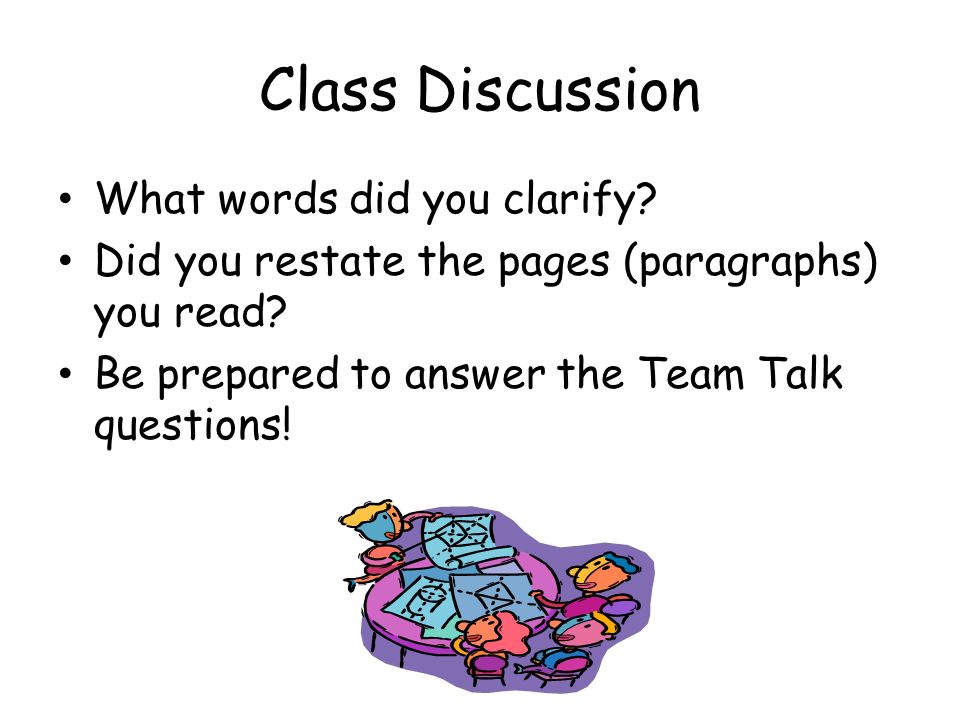 Class Discussion

• What words did you clarify?
• Did you restate the pages (paragraphs) you read?
• Be prepared to answer the Team Talk questions!